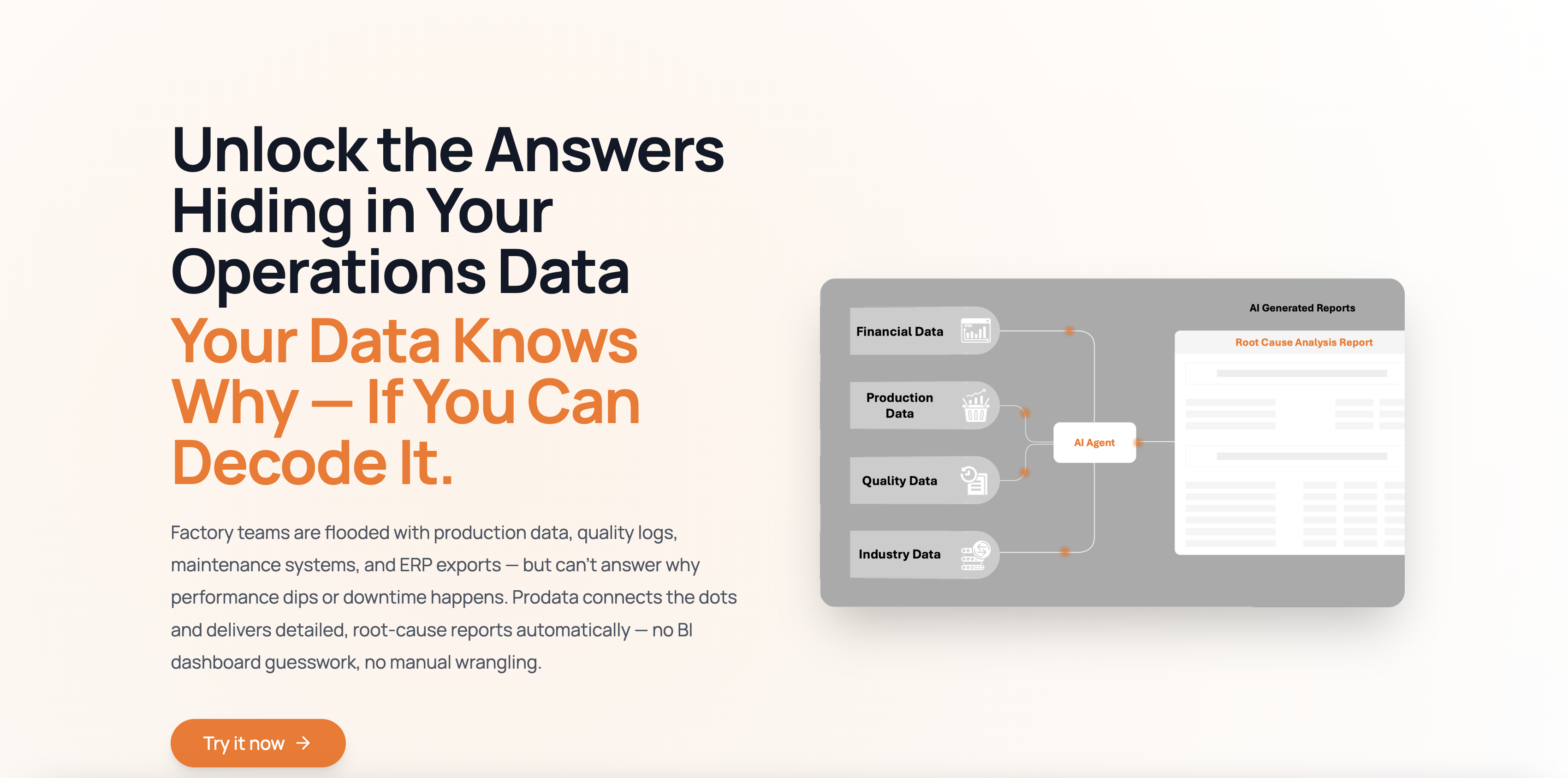 Unlock the Answers Hiding in Your Operations Data

Your Data Knows Why — If You Can Decode It.

Factory teams are flooded with production data, quality logs, maintenance systems, and ERP exports — but can't answer why performance dips or downtime happens. Prodata connects the dots and delivers detailed, root-cause reports automatically — no BI dashboard guesswork, no manual wrangling.

Try it now →

Financial Data

Production Data

Quality Data

Industry Data

AI Agent

AI Generated Reports

Root Cause Analysis Report